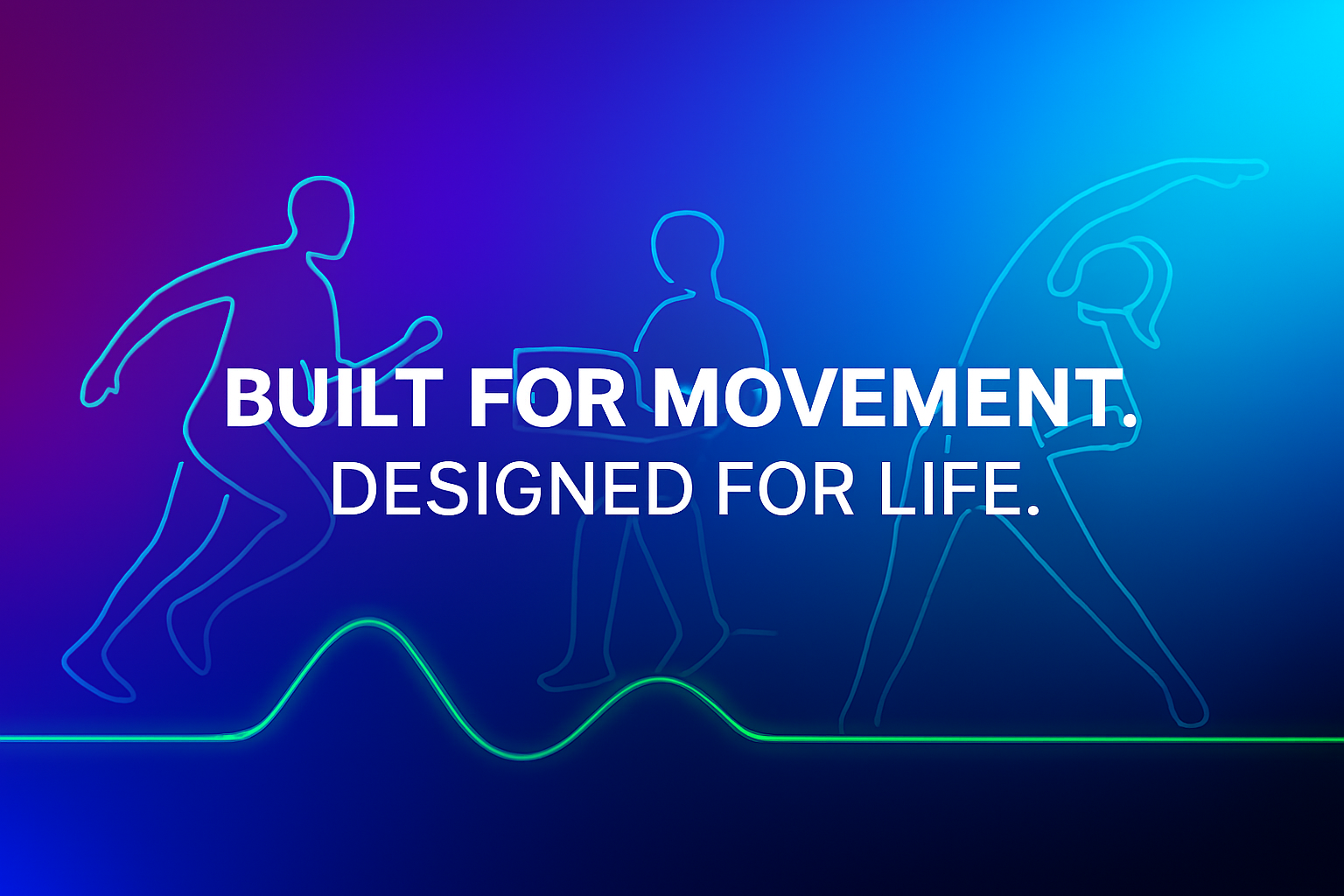 BUILT FOR MOVEMENT.
DESIGNED FOR LIFE.